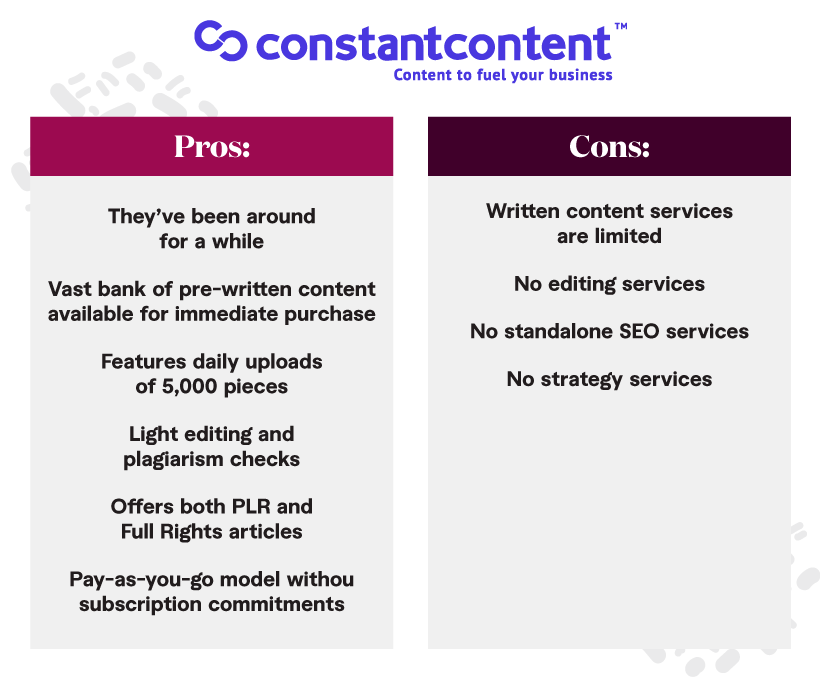 constantcontent™
Content to fuel your business

Pros:

They've been around for a while

Vast bank of pre-written content available for immediate purchase

Features daily uploads of 5,000 pieces

Light editing and plagiarism checks

Offers both PLR and Full Rights articles

Pay-as-you-go model withou subscription commitments

Cons:

Written content services are limited

No editing services

No standalone SEO services

No strategy services